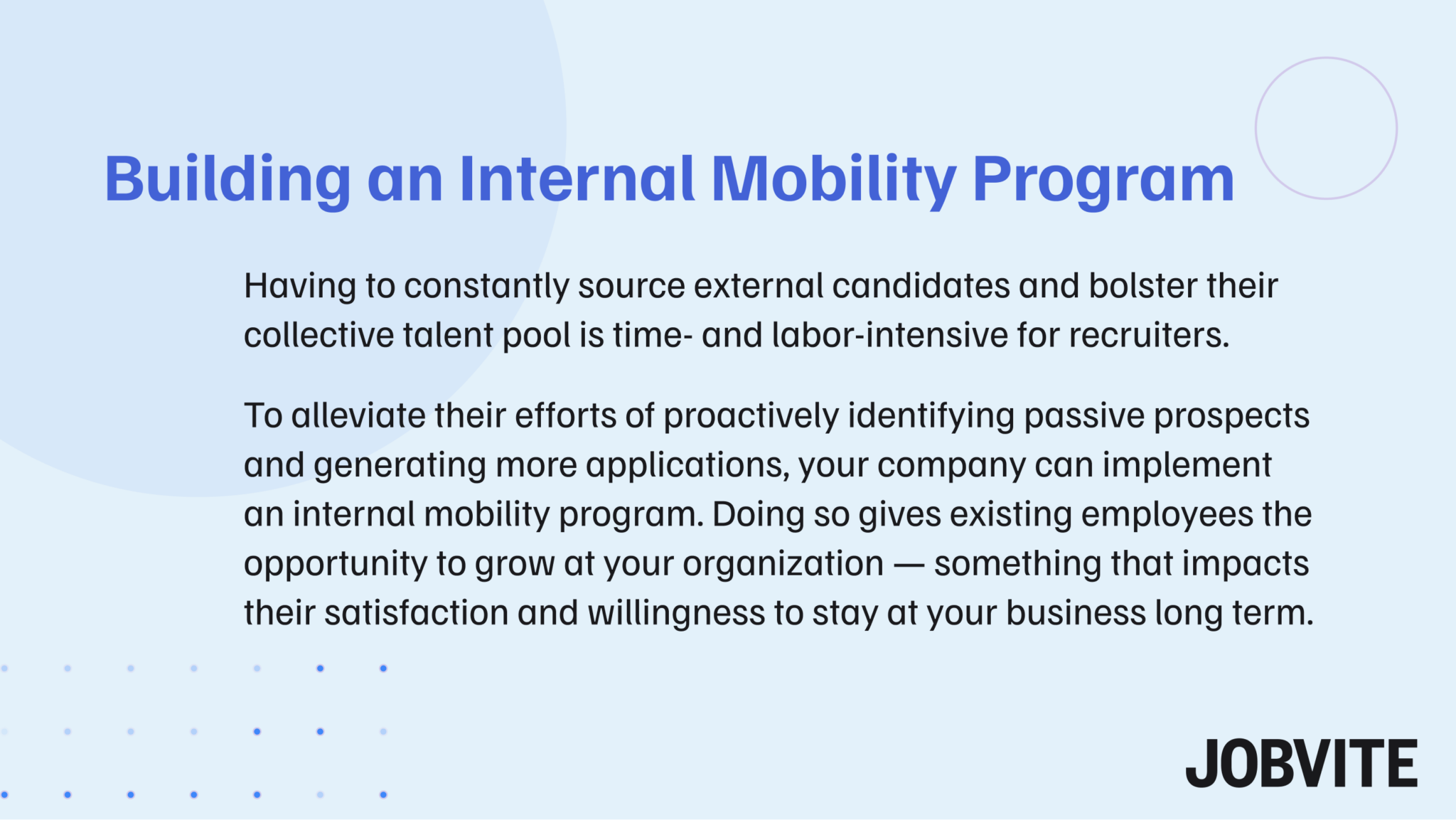 Building an Internal Mobility Program

Having to constantly source external candidates and bolster their collective talent pool is time- and labor-intensive for recruiters.

To alleviate their efforts of proactively identifying passive prospects and generating more applications, your company can implement an internal mobility program. Doing so gives existing employees the opportunity to grow at your organization — something that impacts their satisfaction and willingness to stay at your business long term.

JOBVITE